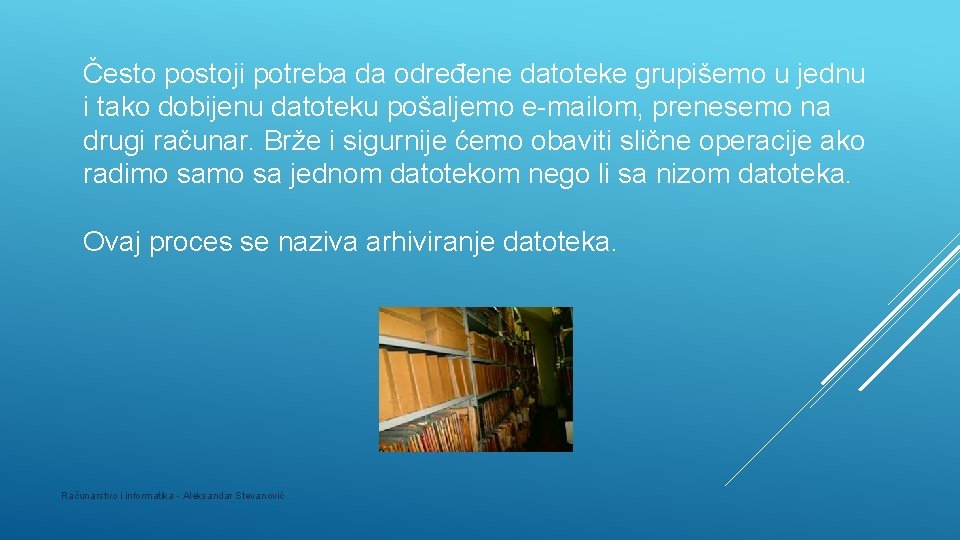 Često postoji potreba da određene datoteke grupišemo u jednu i tako dobijenu datoteku pošaljemo e-mailom, prenesemo na drugi računar. Brže i sigurnije ćemo obaviti slične operacije ako radimo samo sa jednom datotekom nego li sa nizom datoteka.

Ovaj proces se naziva arhiviranje datoteka.

Računarstvo i informatika - Aleksandar Stevanović